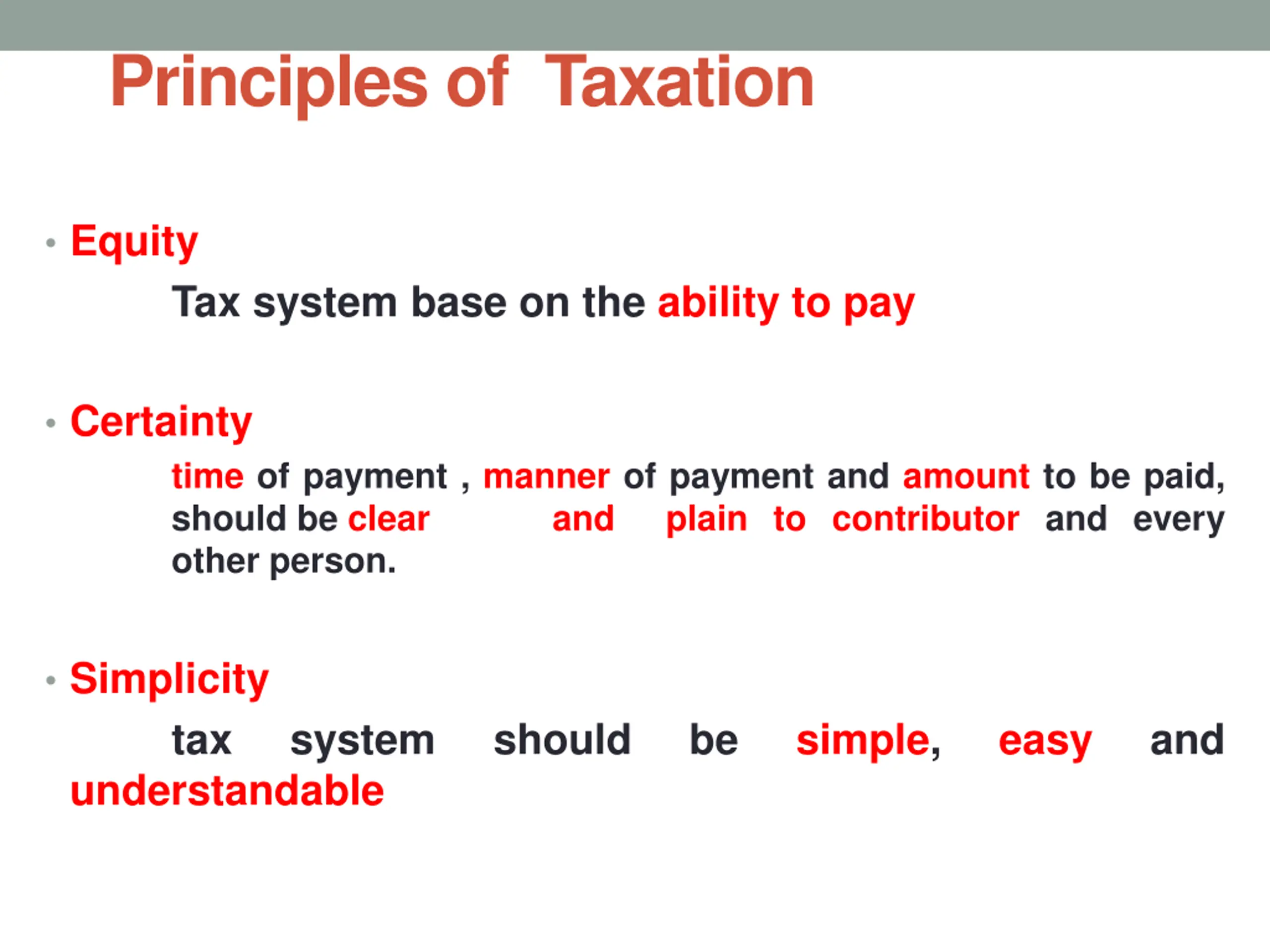 Principles of Taxation

• Equity

Tax system base on the ability to pay

• Certainty

time of payment , manner of payment and amount to be paid, should be clear and plain to contributor and every other person.

• Simplicity

tax system should be simple, easy and understandable